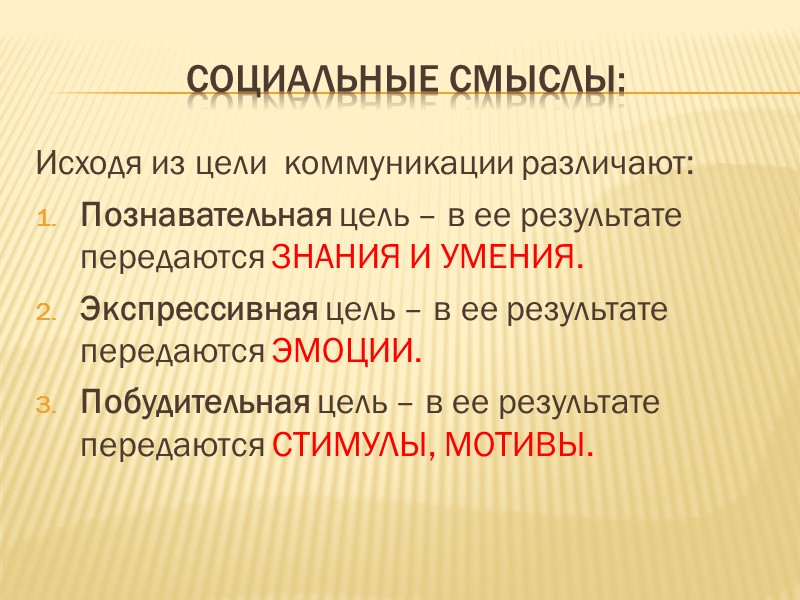 СОЦИАЛЬНЫЕ СМЫСЛЫ:

Исходя из цели коммуникации различают:

1. Познавательная цель – в ее результате передаются ЗНАНИЯ И УМЕНИЯ.

2. Экспрессивная цель – в ее результате передаются ЭМОЦИИ.

3. Побудительная цель – в ее результате передаются СТИМУЛЫ, МОТИВЫ.